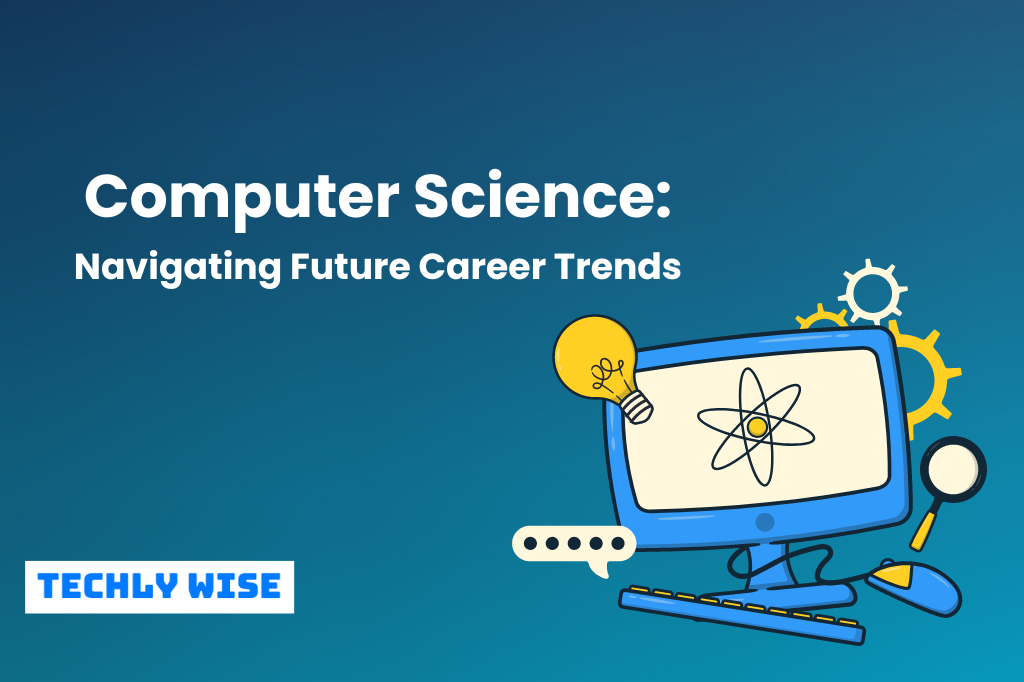 Computer Science:
Navigating Future Career Trends

TECHLY WISE